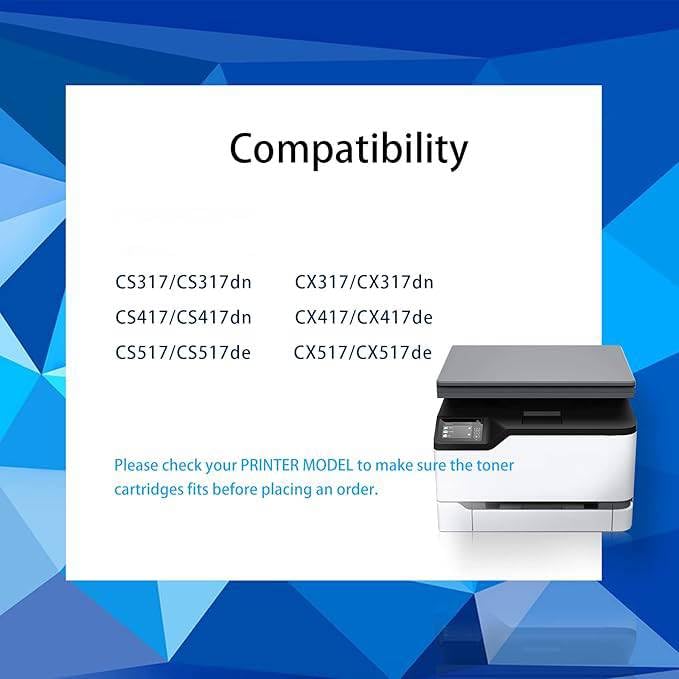 Compatibility

CS317/CS317dn

CS417/CS417dn

CS517/CS517de

CX317/CX317dn

CX417/CX417de

CX517/CX517de

Please check your PRINTER MODEL to make sure the toner cartridges fits before placing an order.